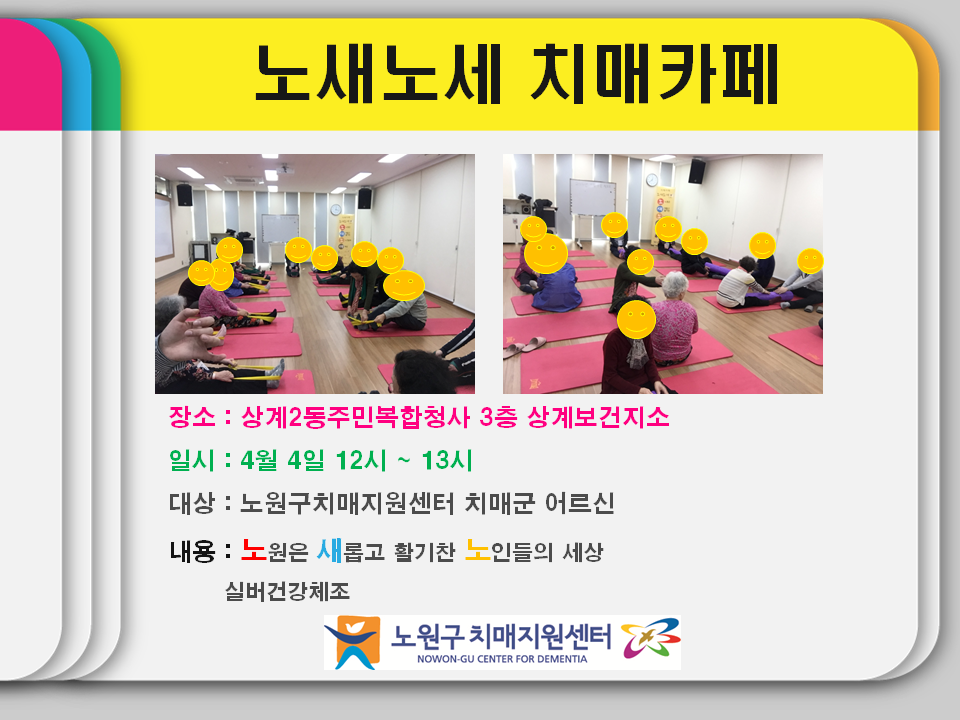 노새노세 치매카페

장소 : 상계2동주민복합청사 3층 상계보건지소

일시 : 4월 4일 12시 ~ 13시

대상 : 노원구치매지원센터 치매군 어르신

내용 : 노원은 새롭고 활기찬 노인들의 세상
실버건강체조

노원구 치매지원센터
NOWON-GU CENTER FOR DEMENTIA